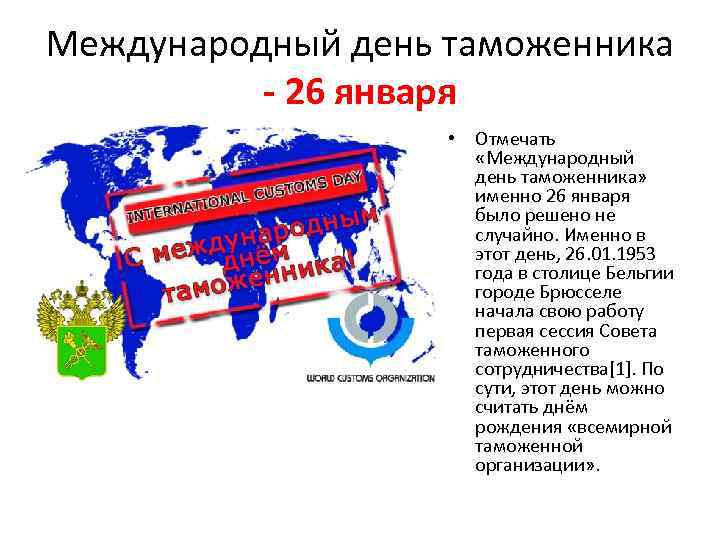 Международный день таможенника - 26 января

INTERNATIONAL CUSTOMS DAY

С международным днём таможенника!

WORLD CUSTOMS ORGANIZATION

• Отмечать «Международный день таможенника» именно 26 января было решено не случайно. Именно в этот день, 26.01.1953 года в столице Бельгии городе Брюсселе начала свою работу первая сессия Совета таможенного сотрудничества[1]. По сути, этот день можно считать днём рождения «всемирной таможенной организации».